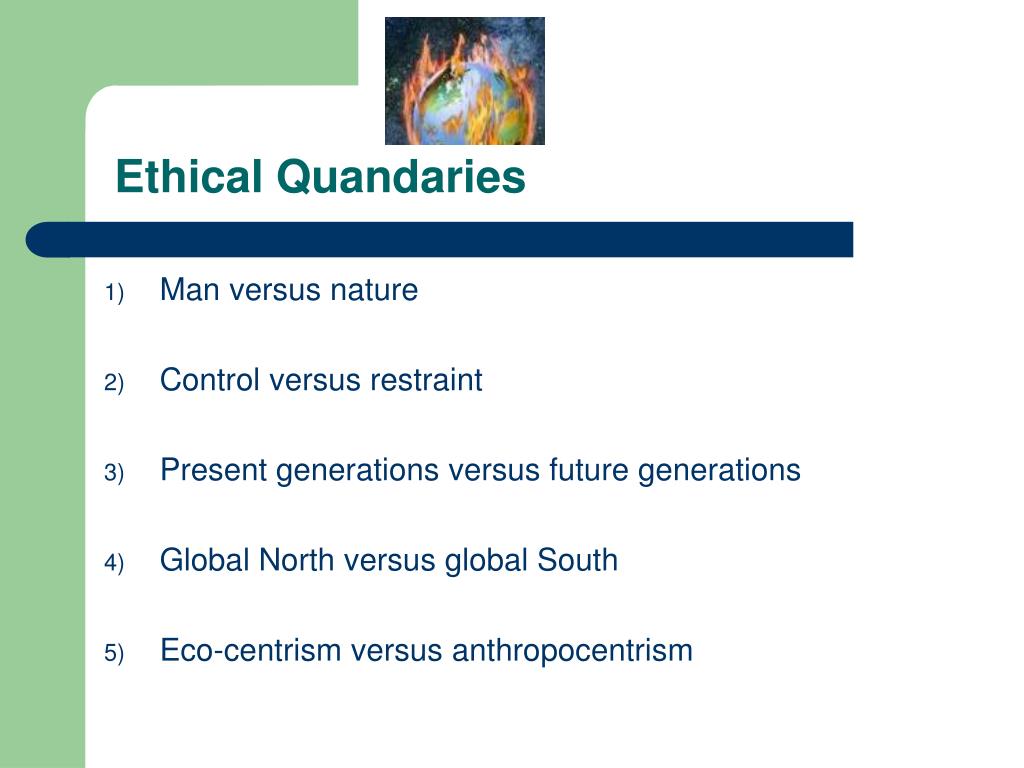 Ethical Quandaries

1) Man versus nature

2) Control versus restraint

3) Present generations versus future generations

4) Global North versus global South

5) Eco-centrism versus anthropocentrism